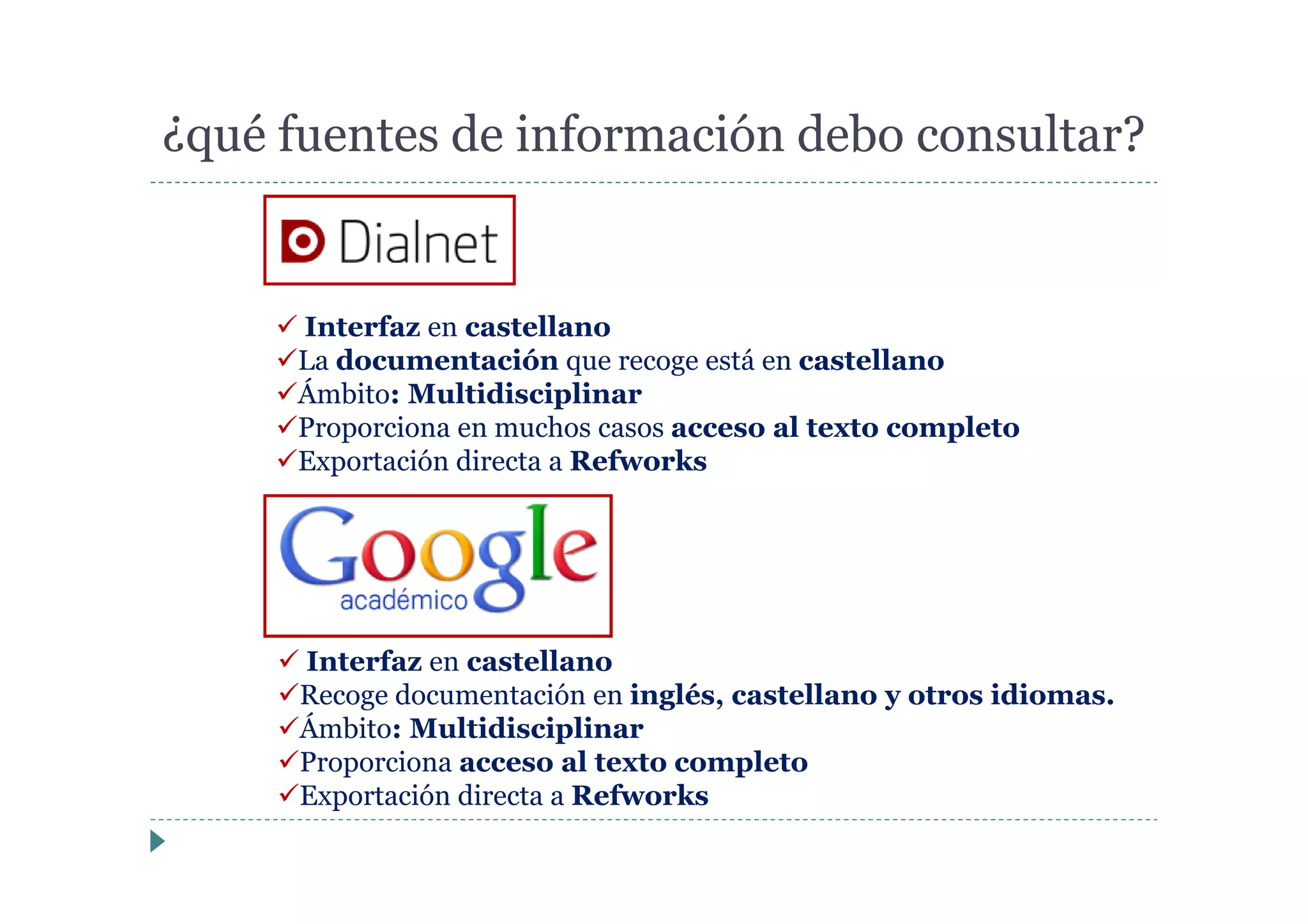 ¿qué fuentes de información debo consultar?

Dialnet

✓ Interfaz en castellano
✓La documentación que recoge está en castellano
✓Ámbito: Multidisciplinar
✓Proporciona en muchos casos acceso al texto completo
✓Exportación directa a Refworks

Google académico

✓ Interfaz en castellano
✓Recoge documentación en inglés, castellano y otros idiomas.
✓Ámbito: Multidisciplinar
✓Proporciona acceso al texto completo
✓Exportación directa a Refworks